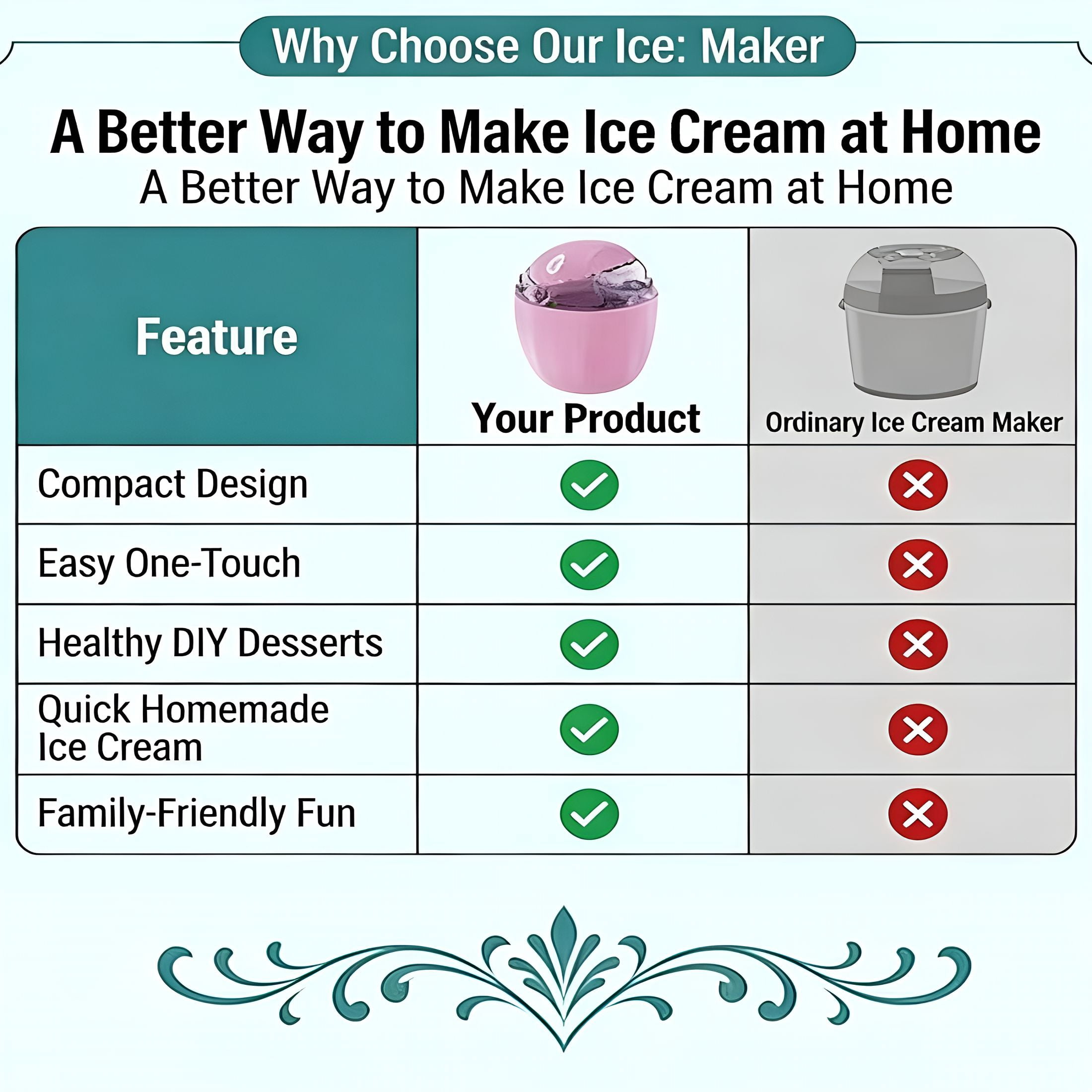 Why Choose Our Ice: Maker

A Better Way to Make Ice Cream at Home
A Better Way to Make Ice Cream at Home

| Feature | Your Product | Ordinary Ice Cream Maker |
|---|---|---|
| Compact Design | ✓ | ✗ |
| Easy One-Touch | ✓ | ✗ |
| Healthy DIY Desserts | ✓ | ✗ |
| Quick Homemade Ice Cream | ✓ | ✗ |
| Family-Friendly Fun | ✓ | ✗ |